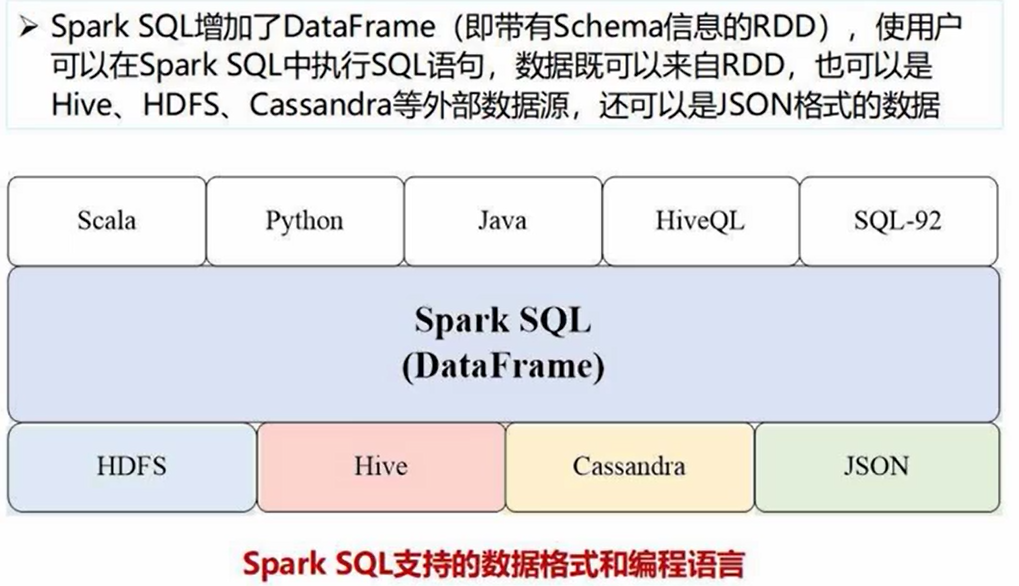 ➢ Spark SQL增加了DataFrame（即带有Schema信息的RDD），使用户可以在Spark SQL中执行SQL语句，数据既可以来自RDD，也可以是Hive、HDFS、Cassandra等外部数据源，还可以是JSON格式的数据

Scala

Python

Java

HiveQL

SQL-92

Spark SQL
(DataFrame)

HDFS

Hive

Cassandra

JSON

Spark SQL支持的数据格式和编程语言